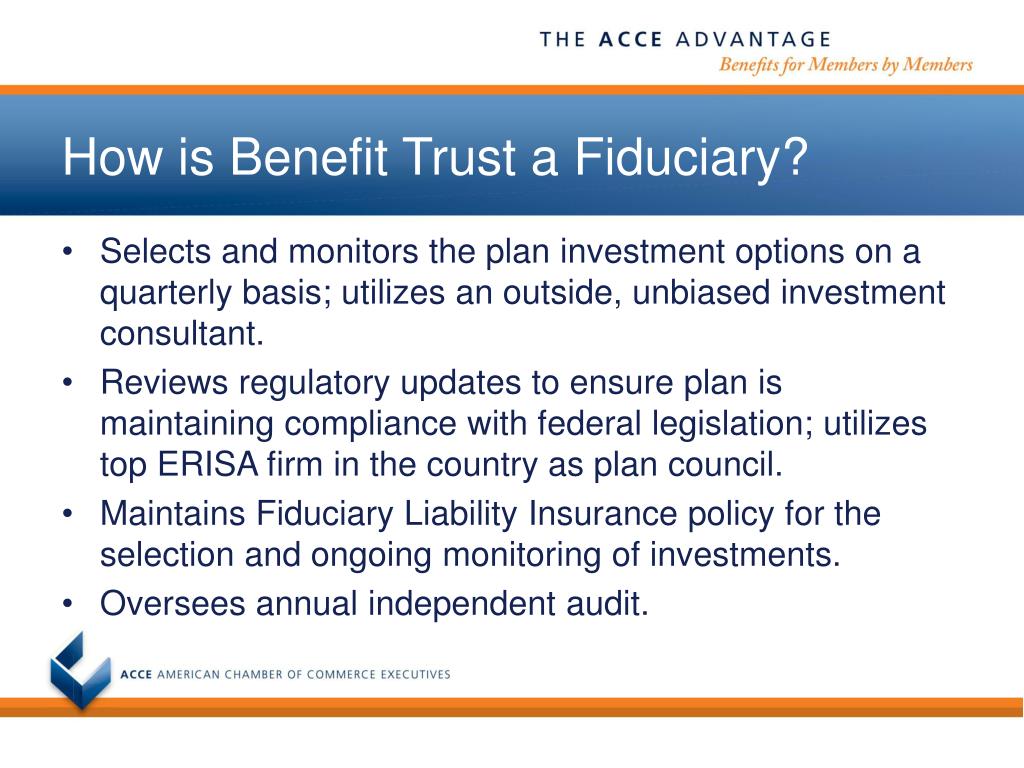 THE ACCE ADVANTAGE
Benefits for Members by Members

How is Benefit Trust a Fiduciary?

• Selects and monitors the plan investment options on a quarterly basis; utilizes an outside, unbiased investment consultant.
• Reviews regulatory updates to ensure plan is maintaining compliance with federal legislation; utilizes top ERISA firm in the country as plan council.
• Maintains Fiduciary Liability Insurance policy for the selection and ongoing monitoring of investments.
• Oversees annual independent audit.

ACCE AMERICAN CHAMBER OF COMMERCE EXECUTIVES